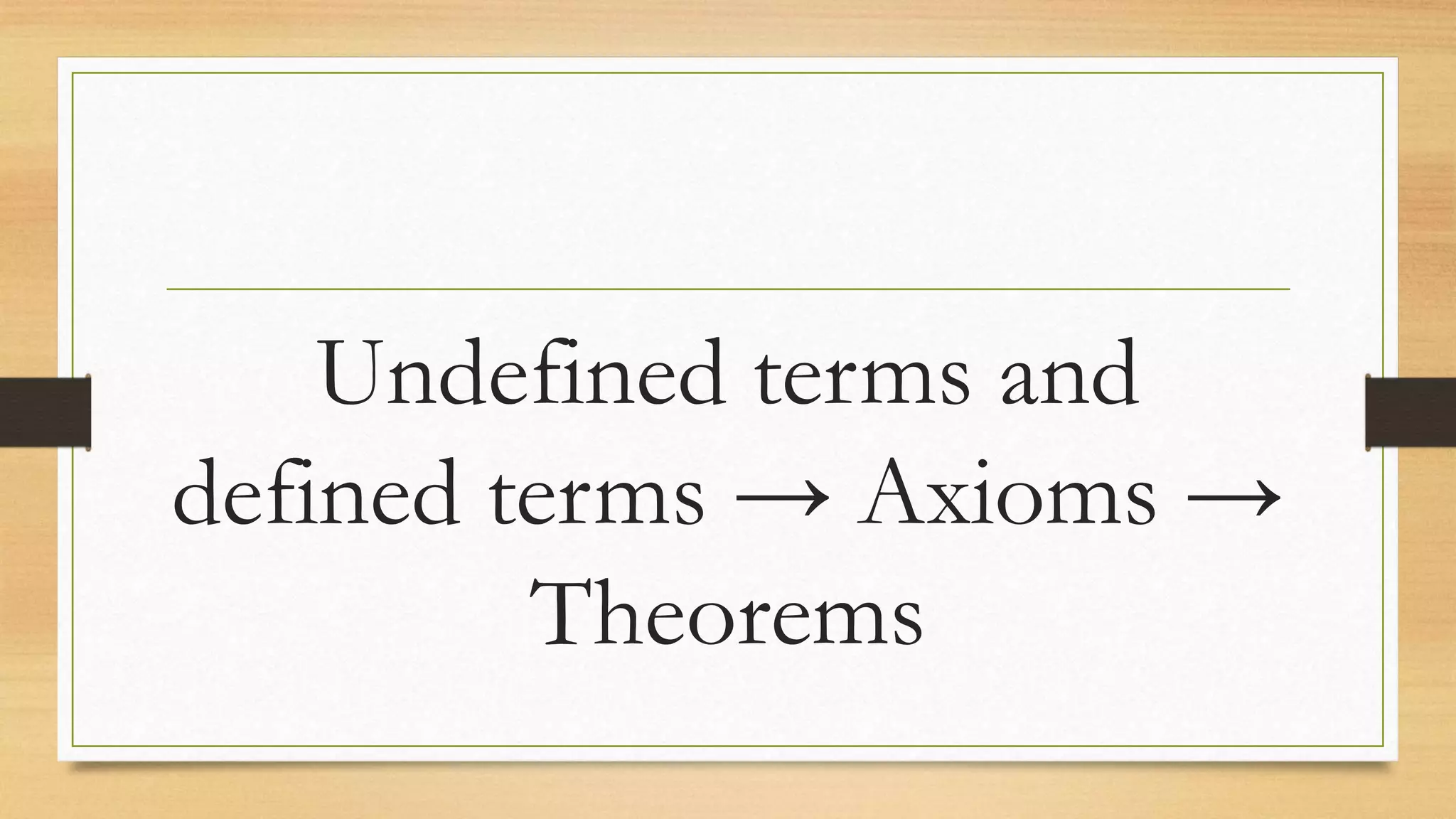 Undefined terms and defined terms → Axioms → Theorems